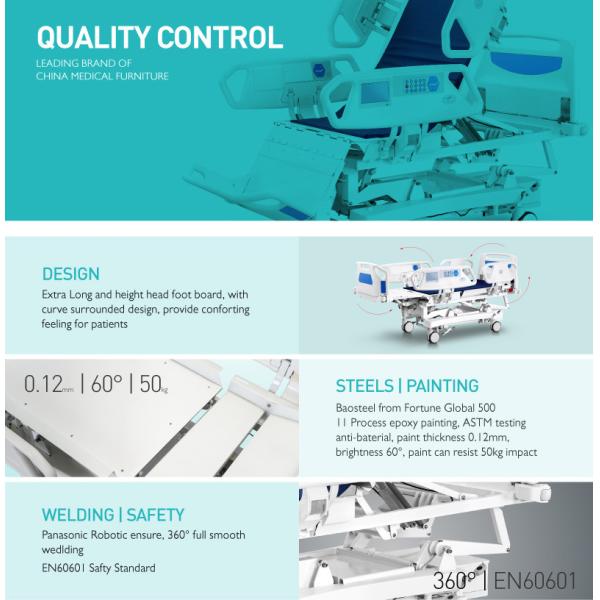 QUALITY CONTROL
LEADING BRAND OF
CHINA MEDICAL FURNITURE

DESIGN
Extra Long and height head foot board, with curve surrounded design, provide conforting feeling for patients

0.12mm | 60° | 50kg

STEELS | PAINTING
Baosteel from Fortune Global 500
11 Process epoxy painting, ASTM testing
anti-baterial, paint thickness 0.12mm, brightness 60°, paint can resist 50kg impact

WELDING | SAFETY
Panasonic Robotic ensure, 360° full smooth wedlding
EN60601 Safty Standard

360° | EN60601